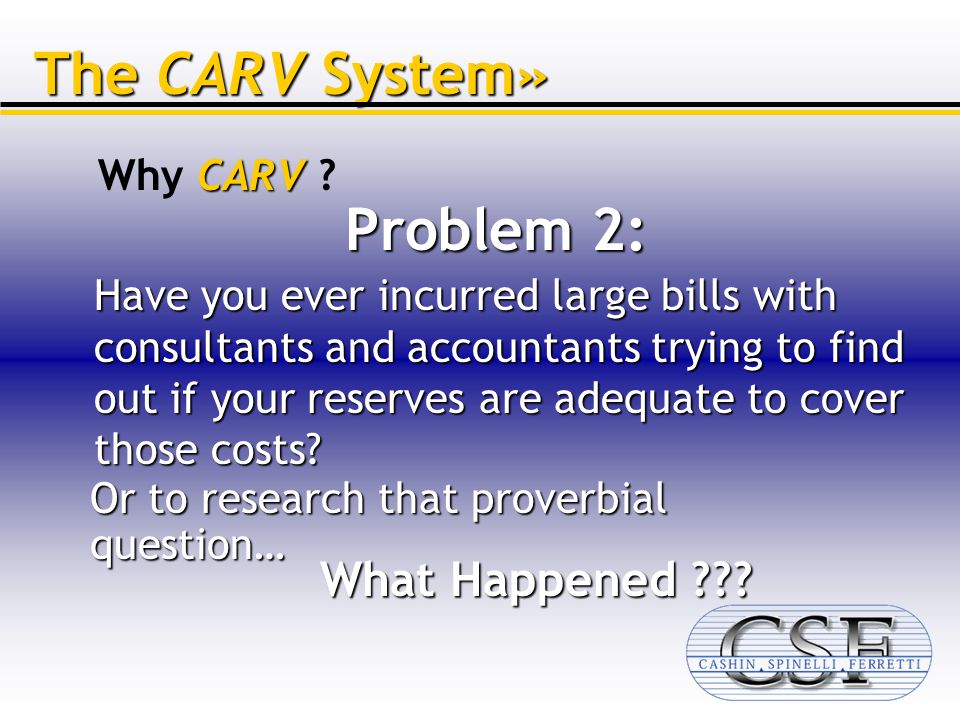 The CARV System»

Why CARV ?

Problem 2:

Have you ever incurred large bills with consultants and accountants trying to find out if your reserves are adequate to cover those costs?

Or to research that proverbial question…

What Happened ???

CSF
CASHIN, SPINELLI, FERRETTI